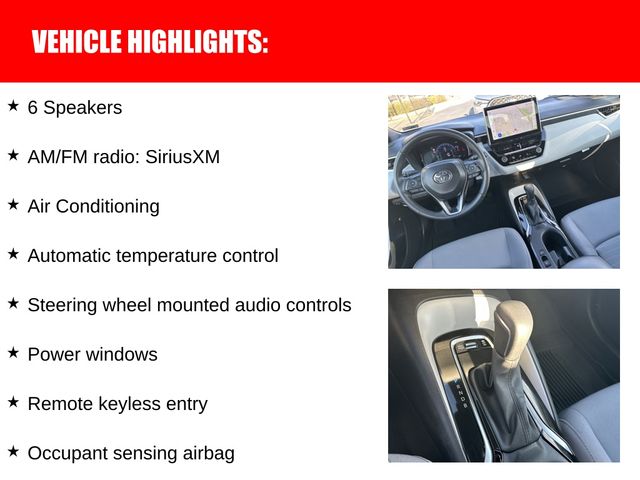 VEHICLE HIGHLIGHTS:

★ 6 Speakers

★ AM/FM radio: SiriusXM

★ Air Conditioning

★ Automatic temperature control

★ Steering wheel mounted audio controls

★ Power windows

★ Remote keyless entry

★ Occupant sensing airbag